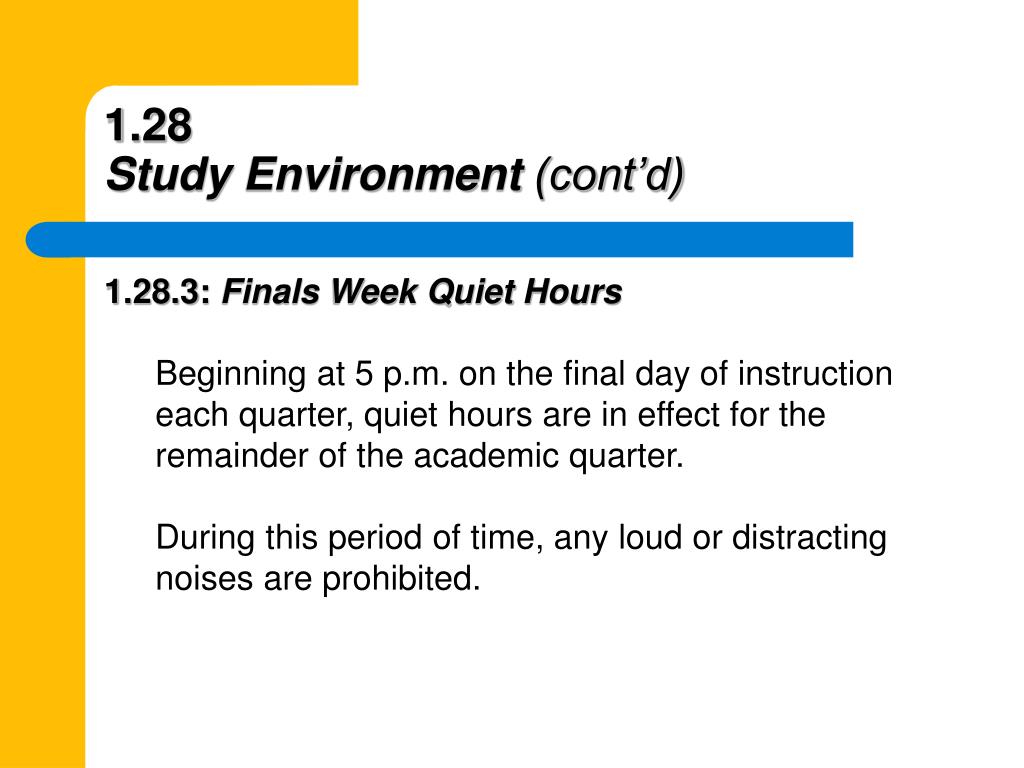 1.28
Study Environment (cont’d)

1.28.3: Finals Week Quiet Hours

Beginning at 5 p.m. on the final day of instruction each quarter, quiet hours are in effect for the remainder of the academic quarter.

During this period of time, any loud or distracting noises are prohibited.